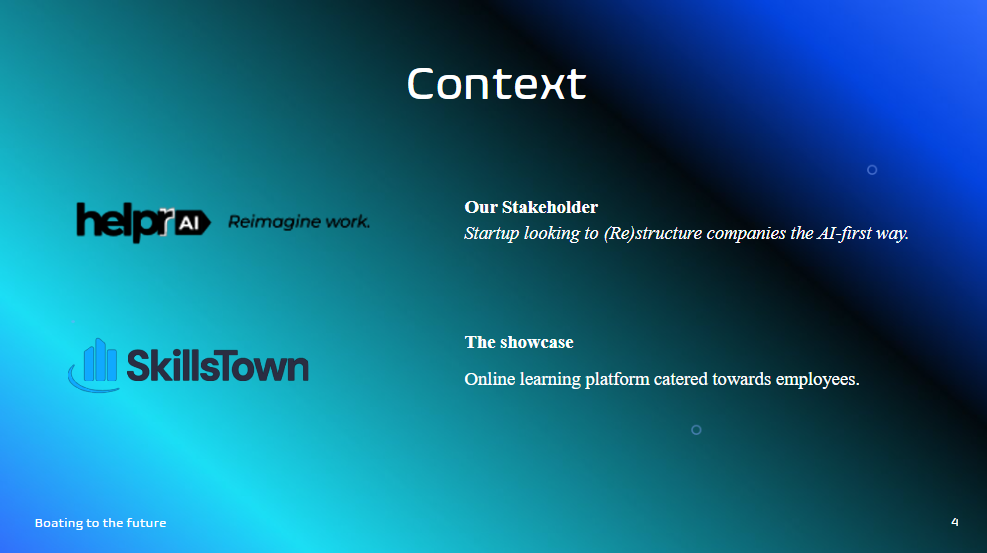 Context

helpr AI Reimagine work.

Our Stakeholder
Startup looking to (Re)structure companies the AI-first way.

SkillsTown

The showcase

Online learning platform catered towards employees.

Boating to the future

4